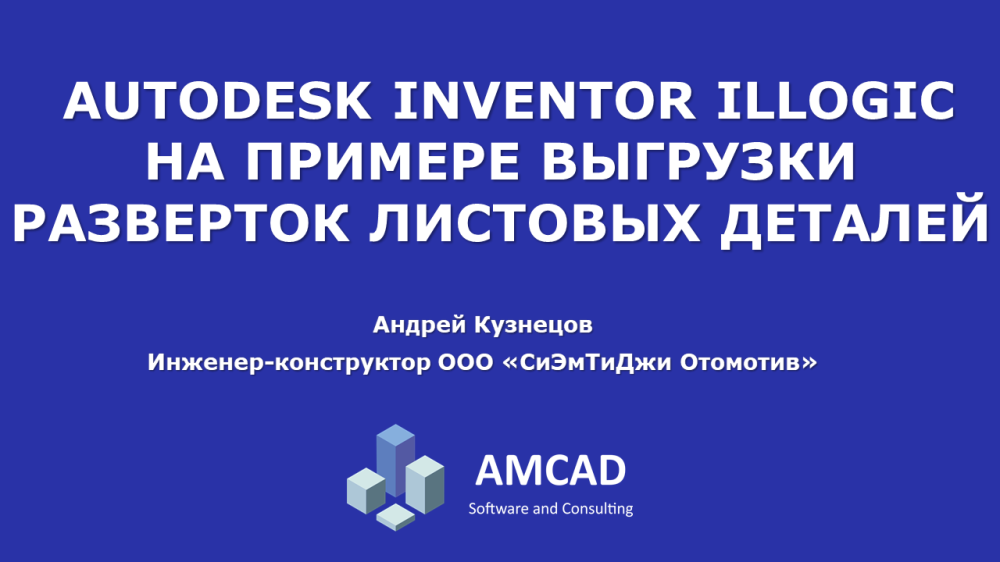 AUTODESK INVENTOR ILLOGIC НА ПРИМЕРЕ ВЫГРУЗКИ РАЗВЕРТОК ЛИСТОВЫХ ДЕТАЛЕЙ

Андрей Кузнецов

Инженер-конструктор ООО «СиЭмТиДжи Отомотив»

AMCAD

Software and Consulting